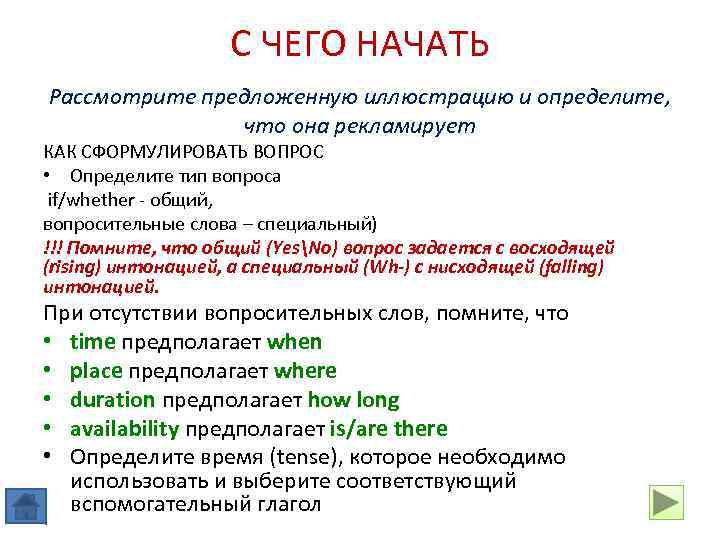 С ЧЕГО НАЧАТЬ

Рассмотрите предложенную иллюстрацию и определите, что она рекламирует

КАК СФОРМУЛИРОВАТЬ ВОПРОС

• Определите тип вопроса

if/whether - общий,

вопросительные слова – специальный)

!!! Помните, что общий (Yes\No) вопрос задается с восходящей (rising) интонацией, а специальный (Wh-) с нисходящей (falling) интонацией.

При отсутствии вопросительных слов, помните, что

• time предполагает when
• place предполагает where
• duration предполагает how long
• availability предполагает is/are there
• Определите время (tense), которое необходимо использовать и выберите соответствующий вспомогательный глагол